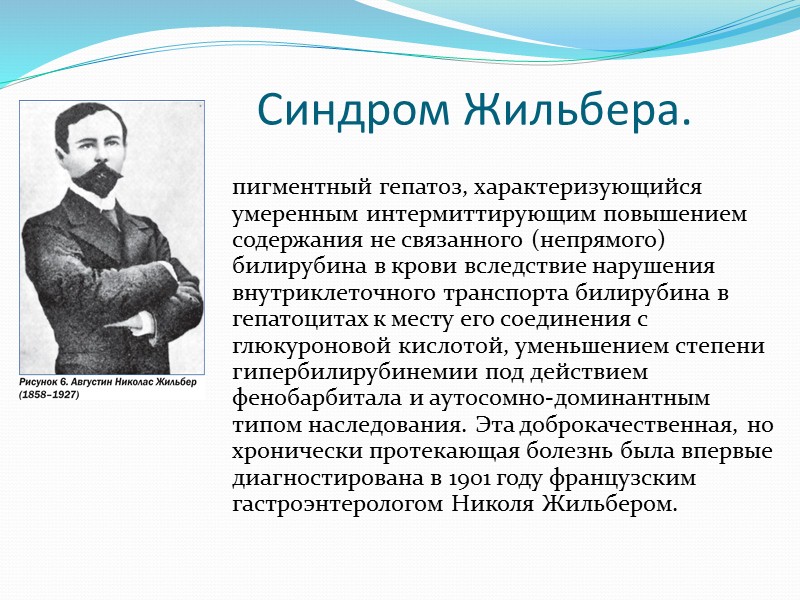 Синдром Жильбера.

Рисунок 6. Августин Николас Жильбер (1858–1927)

пигментный гепатоз, характеризующийся умеренным интермиттирующим повышением содержания не связанного (непрямого) билирубина в крови вследствие нарушения внутриклеточного транспорта билирубина в гепатоцитах к месту его соединения с глюкуроновой кислотой, уменьшением степени гипербилирубинемии под действием фенобарбитала и аутосомно-доминантным типом наследования. Эта доброкачественная, но хронически протекающая болезнь была впервые диагностирована в 1901 году французским гастроэнтерологом Николя Жильбером.